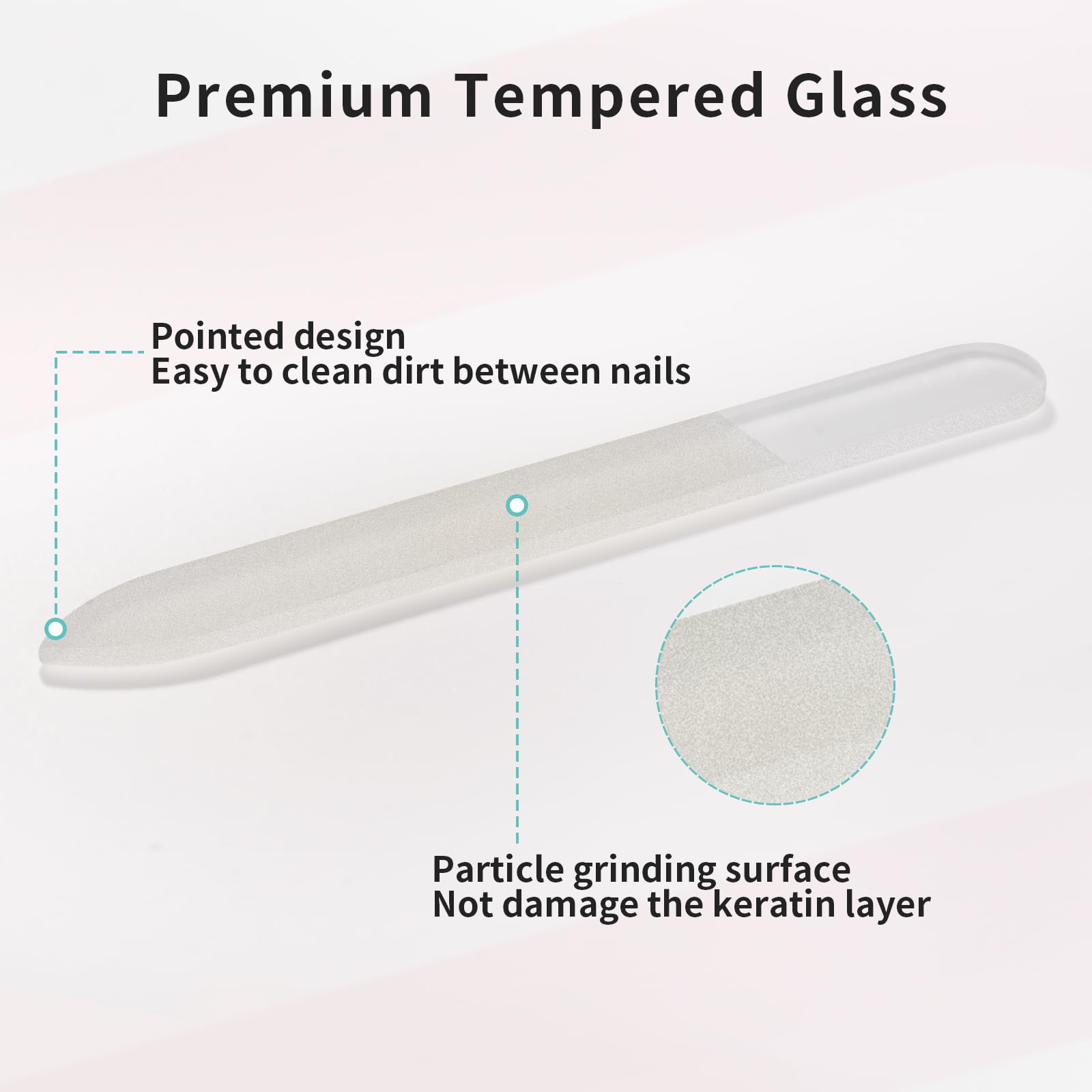 Premium Tempered Glass

Pointed design
Easy to clean dirt between nails

Particle grinding surface
Not damage the keratin layer